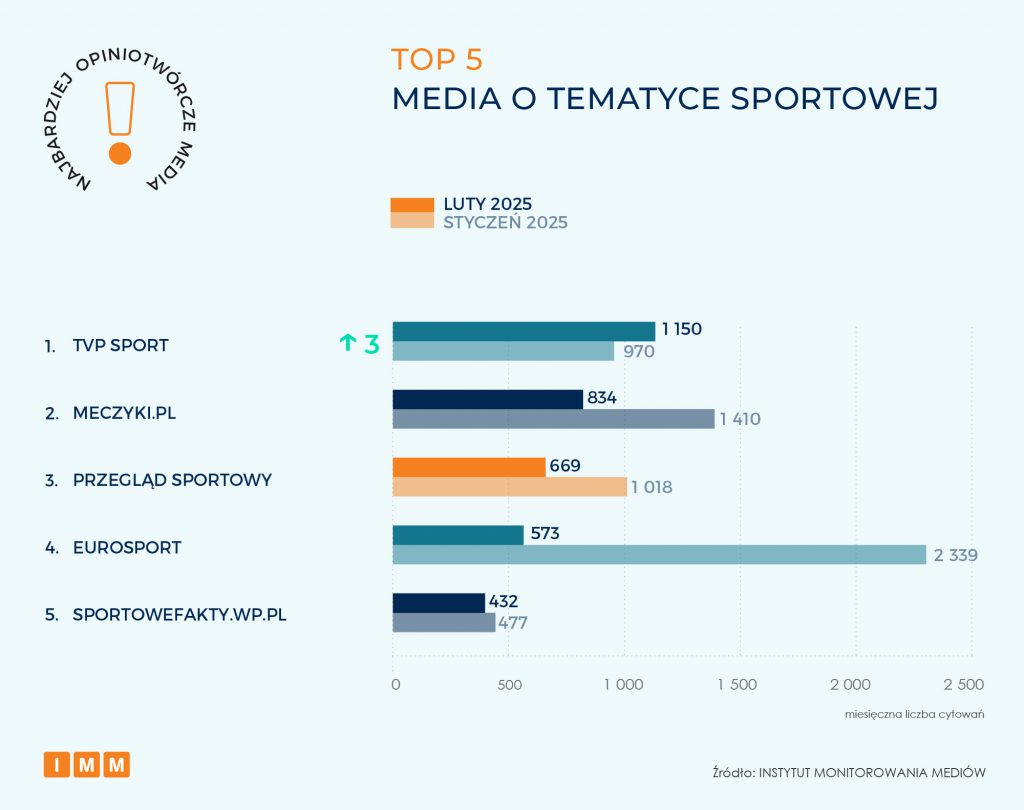 NAJBARDZIEJ OPINIOTWÓRCZE MEDIA

TOP 5
MEDIA O TEMATYCE SPORTOWEJ

LUTY 2025
STYCZEŃ 2025

1. TVP SPORT ↑ 3 1 150 970

2. MECZYKI.PL 834 1 410

3. PRZEGLĄD SPORTOWY 669 1 018

4. EUROSPORT 573 2 339

5. SPORTOWEFAKTY.WP.PL 432 477

0 500 1 000 1 500 2 000 2 500

miesięczna liczba cytowań

IMM

Źródło: INSTYTUT MONITOROWANIA MEDIÓW